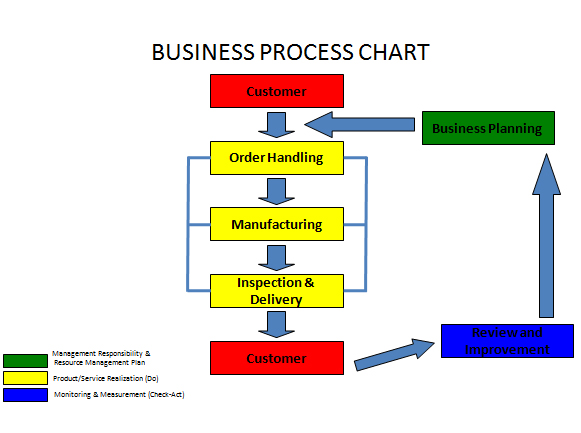 BUSINESS PROCESS CHART

Customer

Business Planning

Order Handling

Manufacturing

Inspection & Delivery

Customer

Review and Improvement

Management Responsibility & Resource Management Plan

Product/Service Realization (Do)

Monitoring & Measurement (Check-Act)